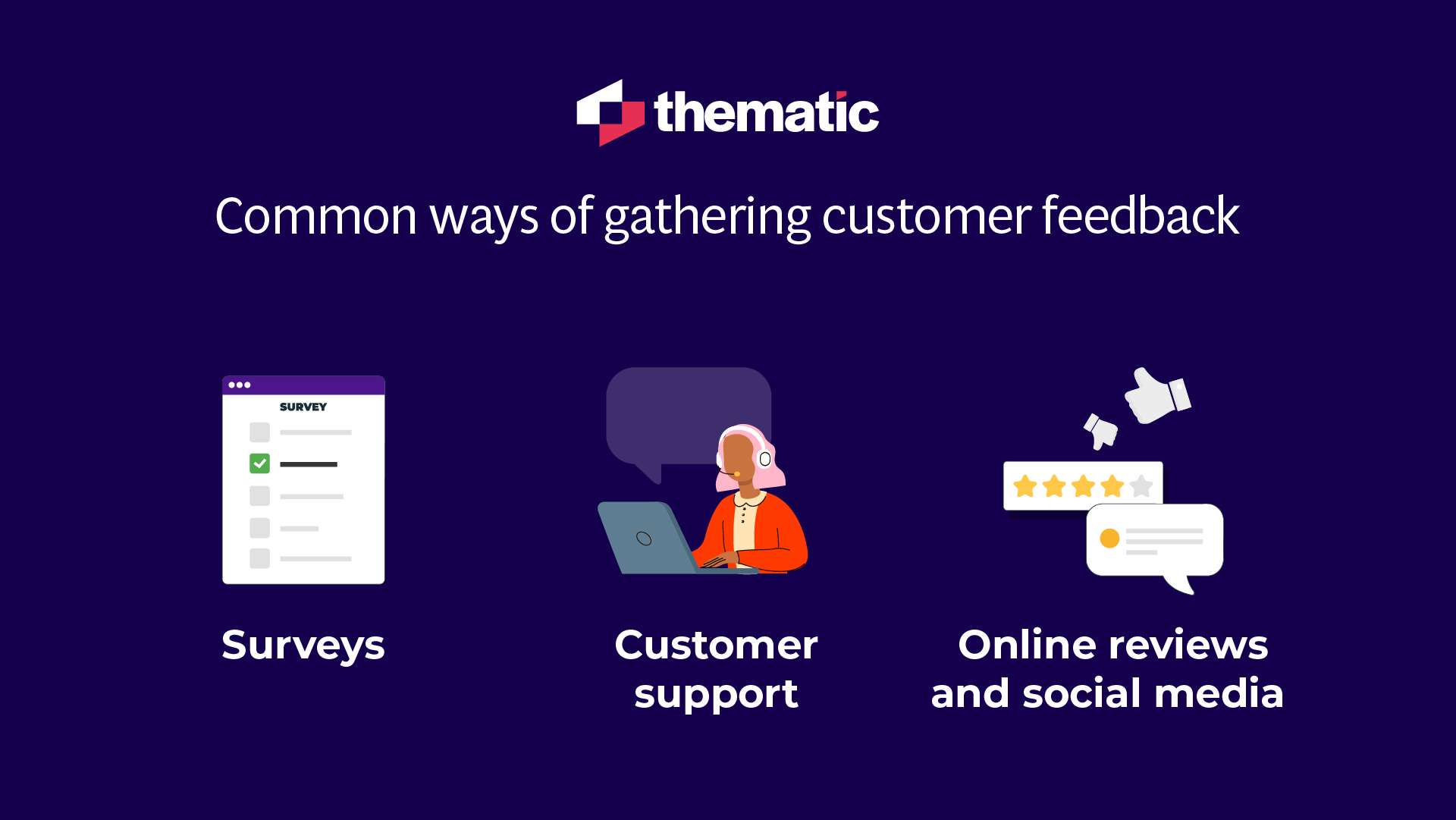 thematic

Common ways of gathering customer feedback

SURVEY

Surveys

Customer support

Online reviews and social media